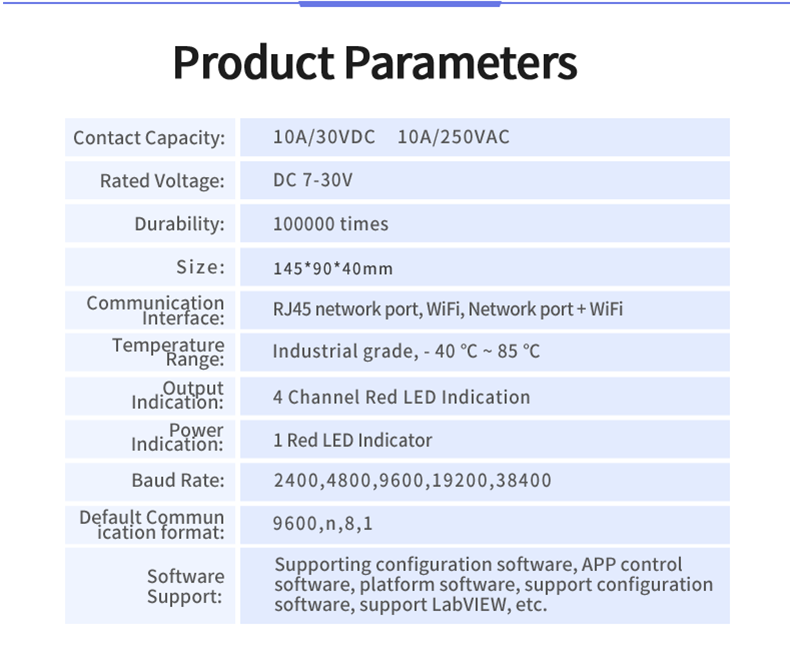 Product Parameters

| Contact Capacity: | 10A/30VDC 10A/250VAC |
|---|---|
| Rated Voltage: | DC 7-30V |
| Durability: | 100000 times |
| Size: | 145*90*40mm |
| Communication Interface: | RJ45 network port, WiFi, Network port + WiFi |
| Temperature Range: | Industrial grade, - 40 ℃ ~ 85 ℃ |
| Output Indication: | 4 Channel Red LED Indication |
| Power Indication: | 1 Red LED Indicator |
| Baud Rate: | 2400,4800,9600,19200,38400 |
| Default Commun ication format: | 9600,n,8,1 |
| Software Support: | Supporting configuration software, APP control software, platform software, support configuration software, support LabVIEW, etc. |